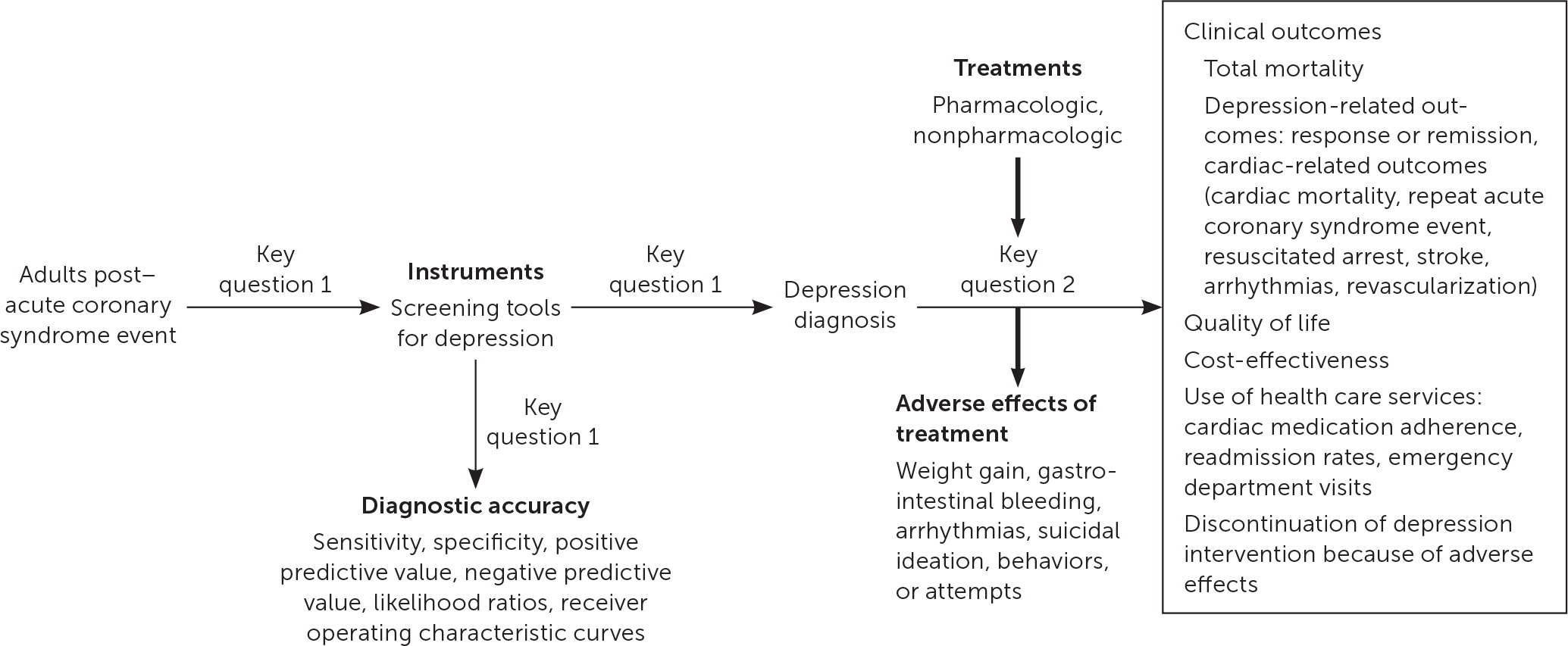 Adults post–acute coronary syndrome event

Key question 1

Instruments
Screening tools for depression

Key question 1

Diagnostic accuracy
Sensitivity, specificity, positive predictive value, negative predictive value, likelihood ratios, receiver operating characteristic curves

Key question 1

Depression diagnosis

Treatments
Pharmacologic, nonpharmacologic

Key question 2

Adverse effects of treatment
Weight gain, gastrointestinal bleeding, arrhythmias, suicidal ideation, behaviors, or attempts

Clinical outcomes
Total mortality
Depression-related outcomes: response or remission, cardiac-related outcomes (cardiac mortality, repeat acute coronary syndrome event, resuscitated arrest, stroke, arrhythmias, revascularization)
Quality of life
Cost-effectiveness
Use of health care services: cardiac medication adherence, readmission rates, emergency department visits
Discontinuation of depression intervention because of adverse effects